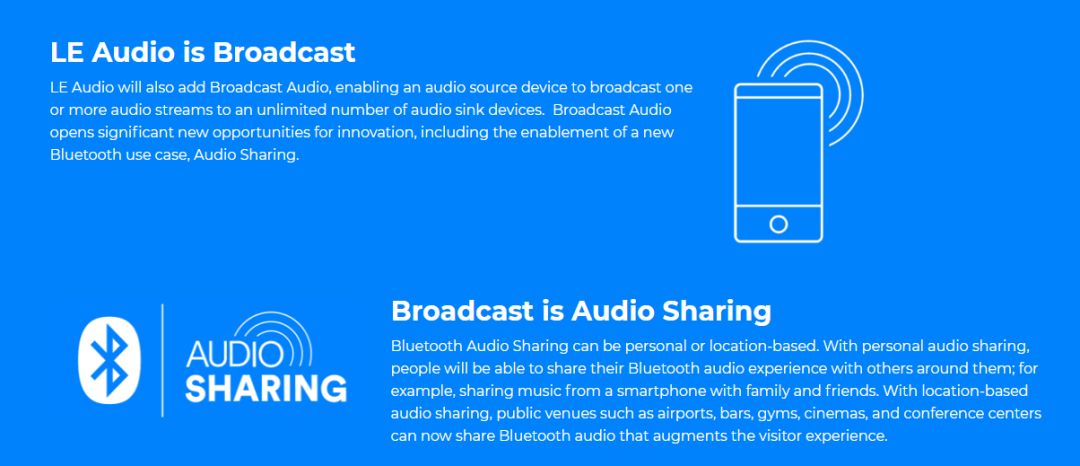 LE Audio is Broadcast

LE Audio will also add Broadcast Audio, enabling an audio source device to broadcast one or more audio streams to an unlimited number of audio sink devices. Broadcast Audio opens significant new opportunities for innovation, including the enablement of a new Bluetooth use case, Audio Sharing.

AUDIO SHARING

Broadcast is Audio Sharing

Bluetooth Audio Sharing can be personal or location-based. With personal audio sharing, people will be able to share their Bluetooth audio experience with others around them; for example, sharing music from a smartphone with family and friends. With location-based audio sharing, public venues such as airports, bars, gyms, cinemas, and conference centers can now share Bluetooth audio that augments the visitor experience.